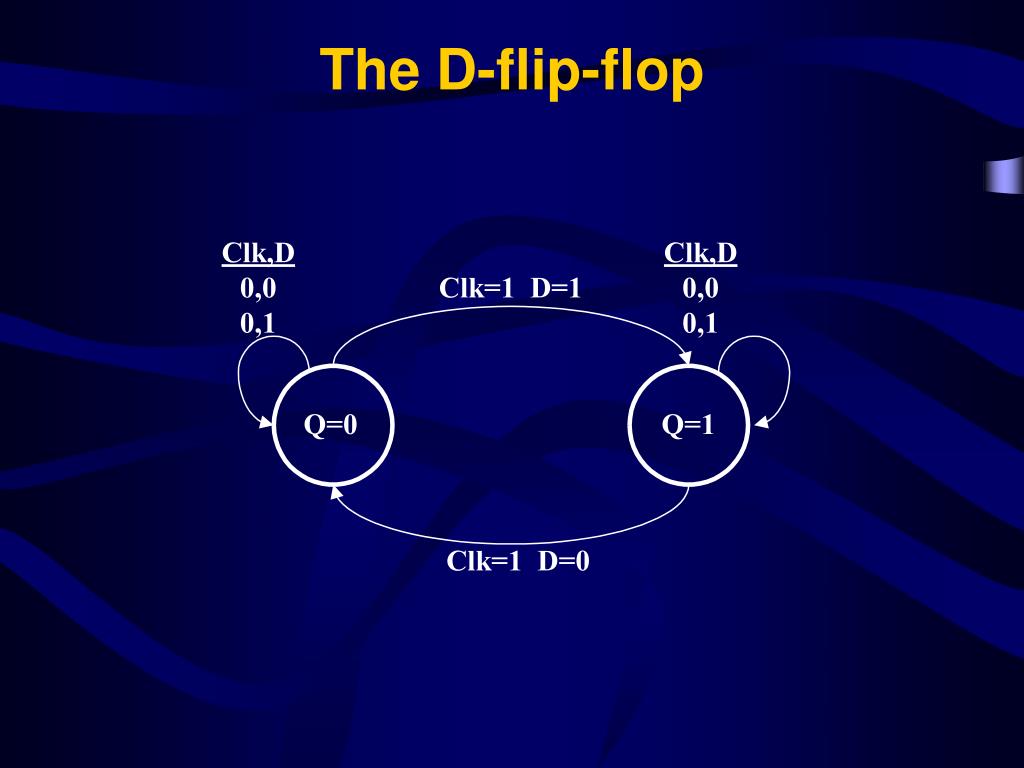 The D-flip-flop

Clk,D
0,0
0,1

Clk=1 D=1

Clk,D
0,0
0,1

Q=0

Q=1

Clk=1 D=0